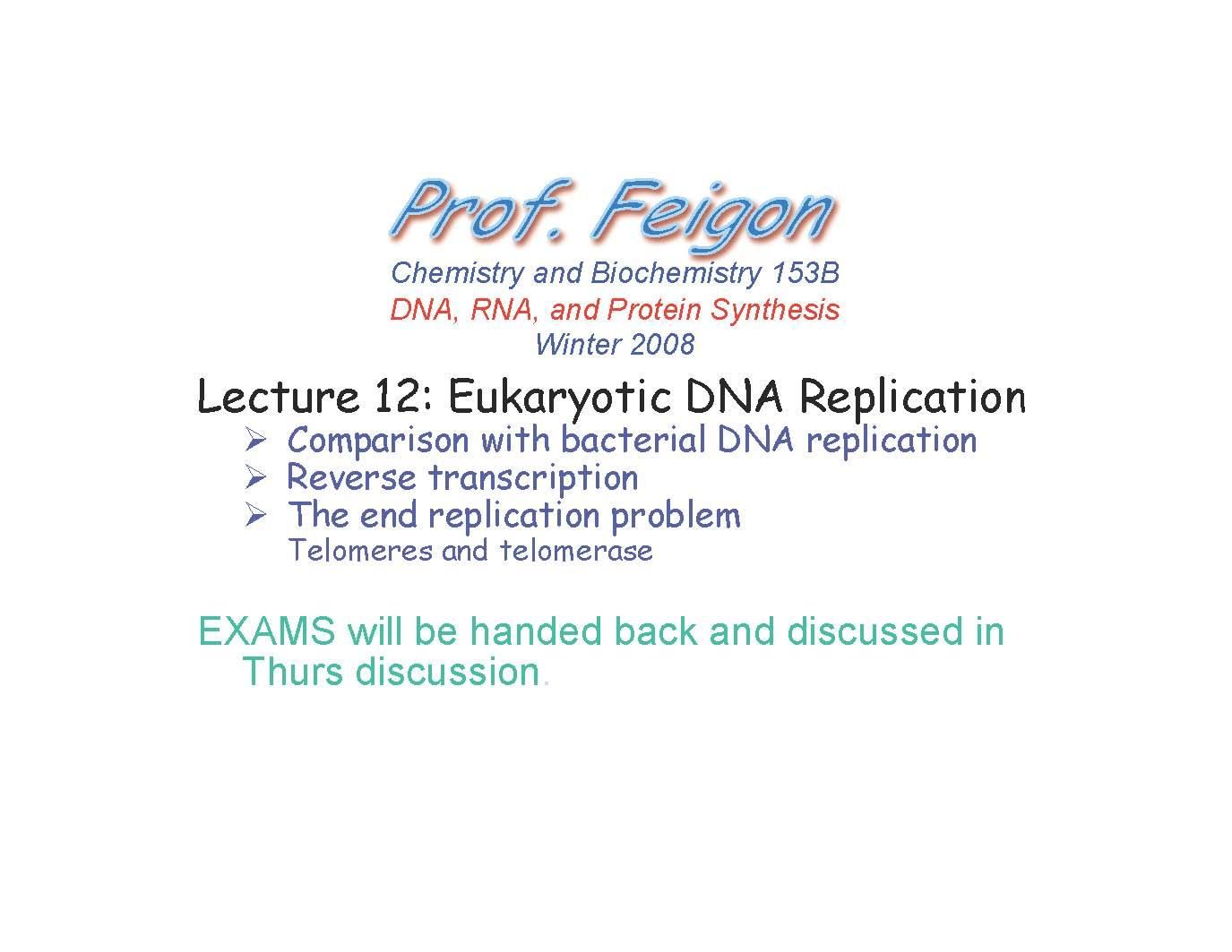 Prof. Feigon
Chemistry and Biochemistry 153B
DNA, RNA, and Protein Synthesis
Winter 2008

Lecture 12: Eukaryotic DNA Replication
➢ Comparison with bacterial DNA replication
➢ Reverse transcription
➢ The end replication problem
Telomeres and telomerase

EXAMS will be handed back and discussed in Thurs discussion.